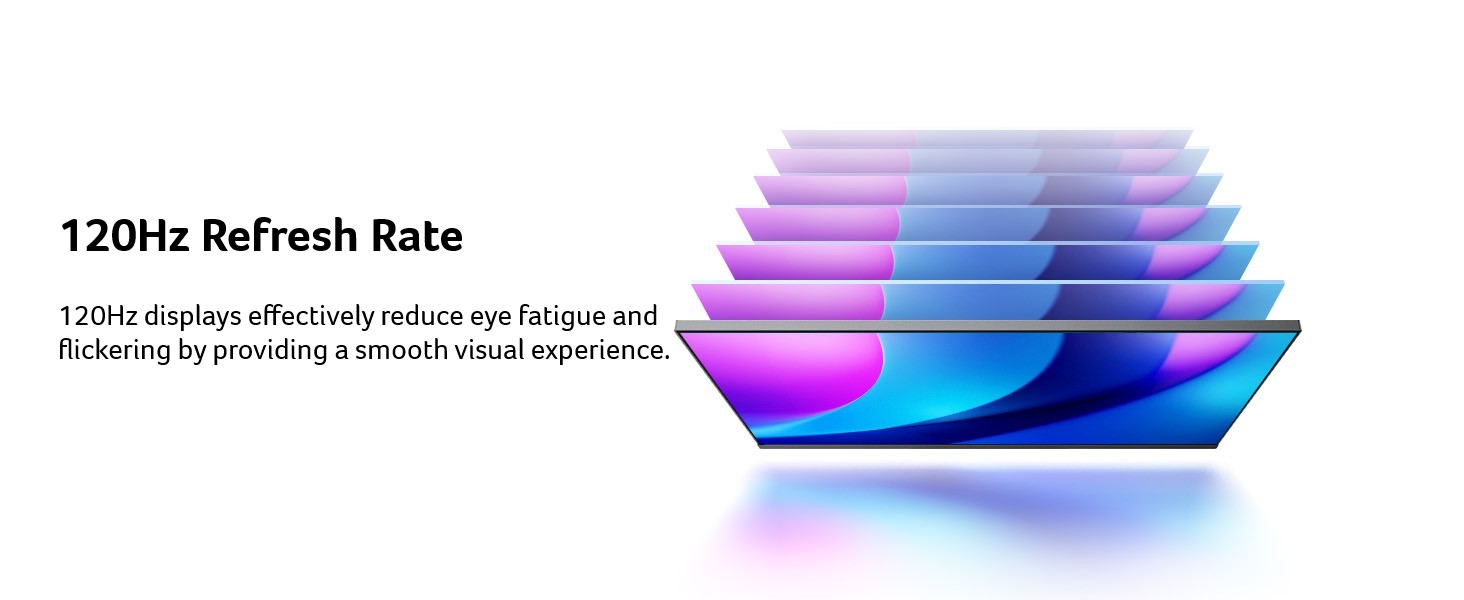 120Hz Refresh Rate

120Hz displays effectively reduce eye fatigue and flickering by providing a smooth visual experience.